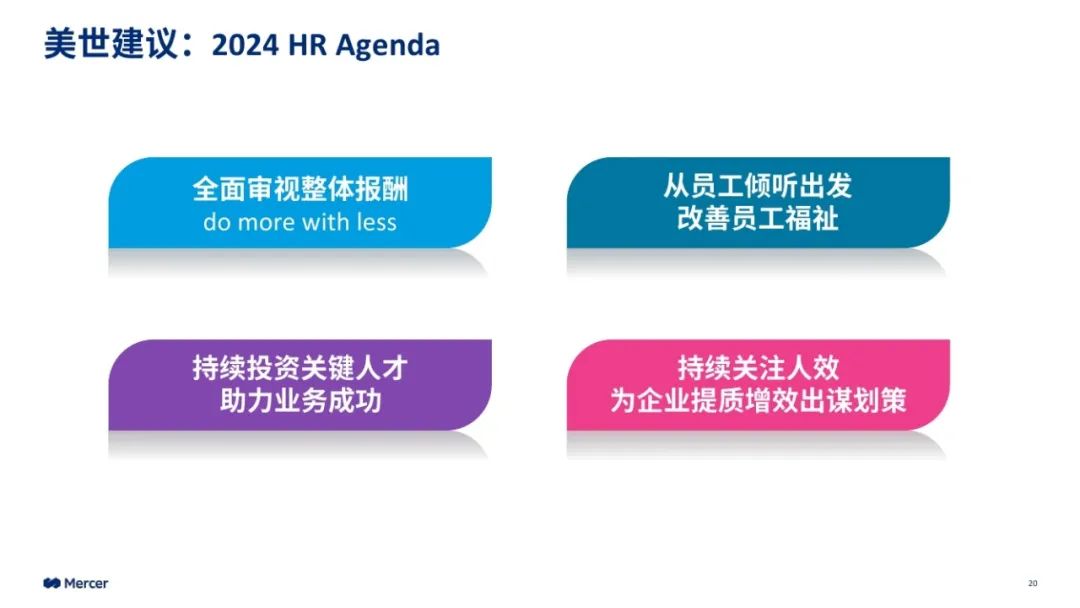 美世建议：2024 HR Agenda

全面审视整体报酬
do more with less

从员工倾听出发
改善员工福祉

持续投资关键人才
助力业务成功

持续关注人效
为企业提质增效出谋划策

Mercer

20